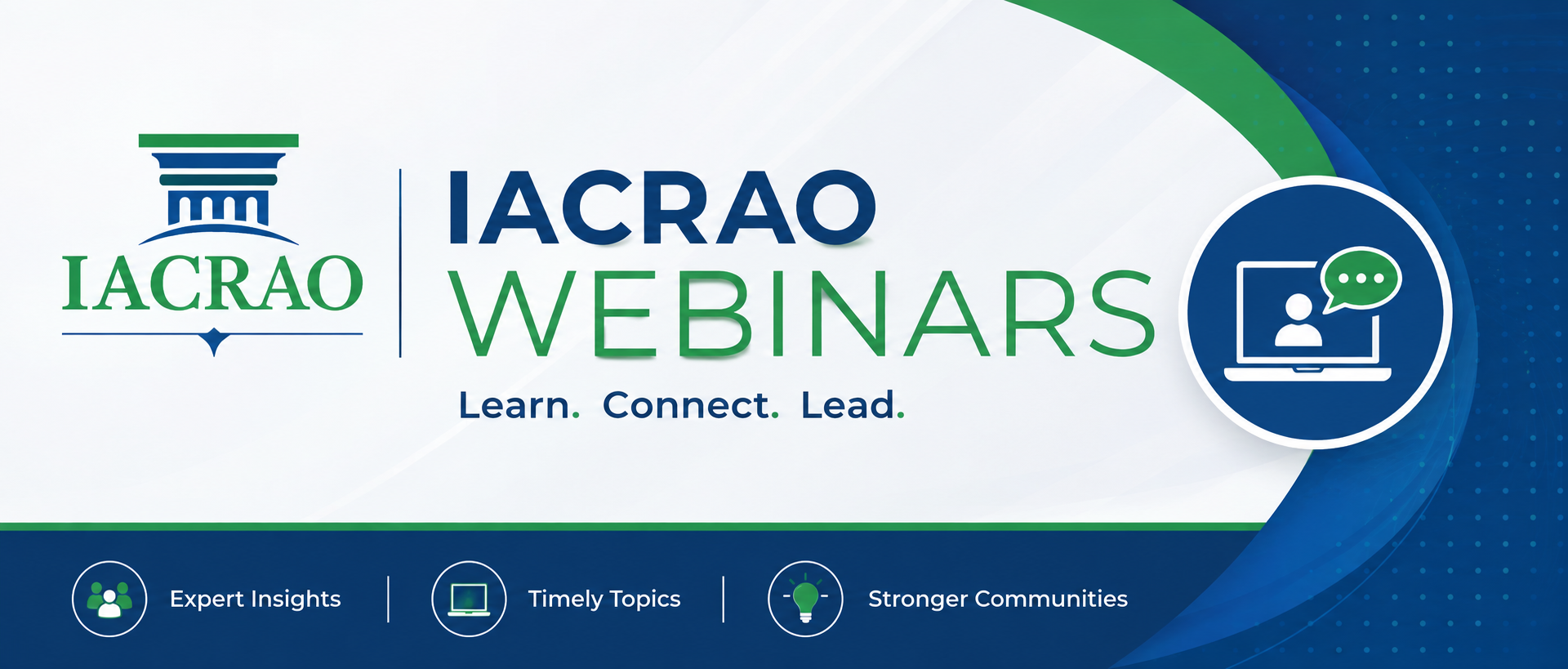 IACRAO

IACRAO
WEBINARS

Learn. Connect. Lead.

Expert Insights | Timely Topics | Stronger Communities